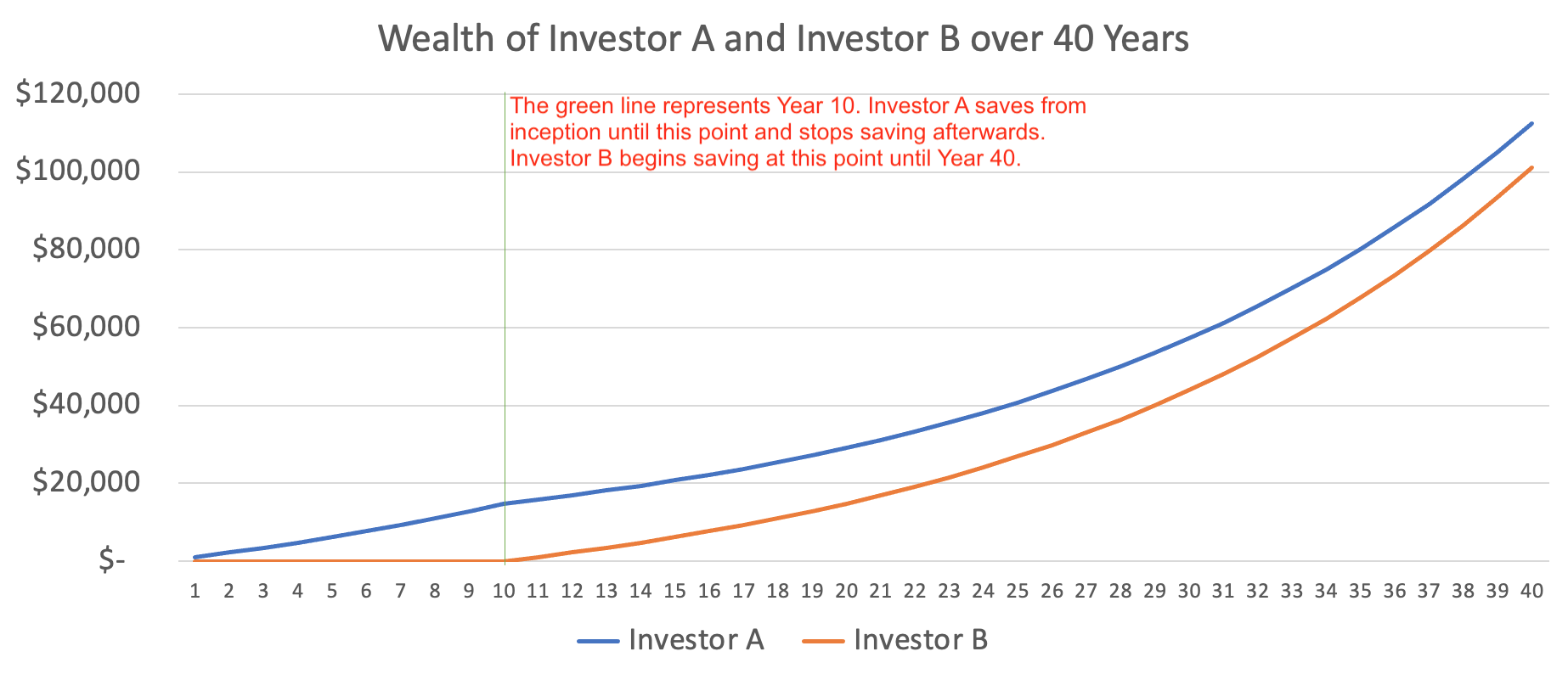 Wealth of Investor A and Investor B over 40 Years

$120,000
$100,000
$80,000
$60,000
$40,000
$20,000
$-

The green line represents Year 10. Investor A saves from inception until this point and stops saving afterwards. Investor B begins saving at this point until Year 40.

1 2 3 4 5 6 7 8 9 10 11 12 13 14 15 16 17 18 19 20 21 22 23 24 25 26 27 28 29 30 31 32 33 34 35 36 37 38 39 40

Investor A Investor B